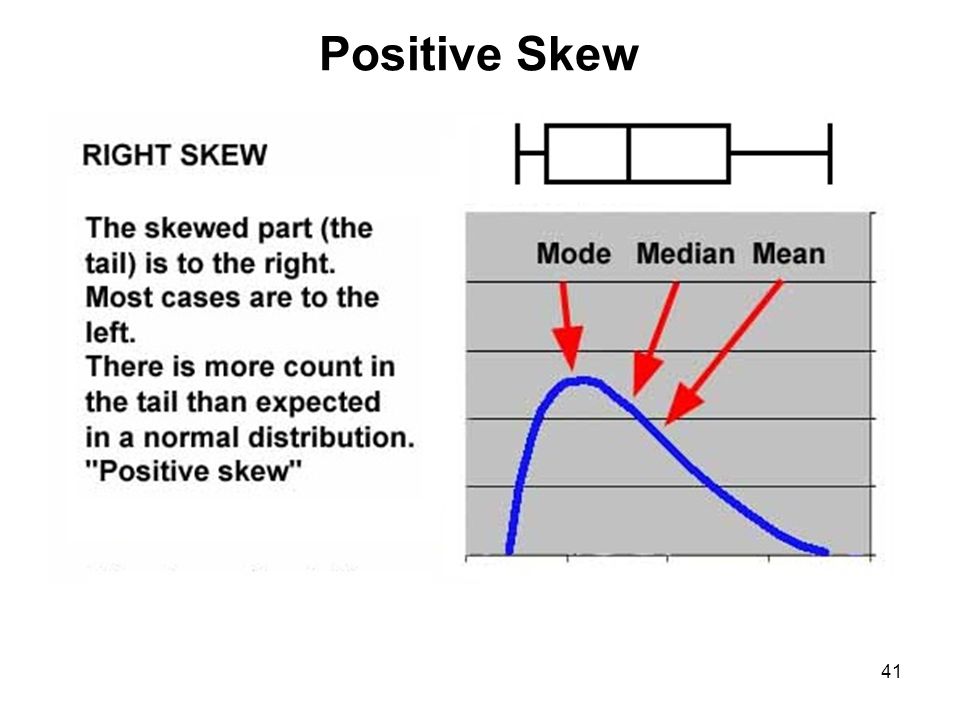 Positive Skew

RIGHT SKEW

The skewed part (the tail) is to the right.
Most cases are to the left.
There is more count in the tail than expected in a normal distribution.
"Positive skew"

Mode Median Mean

41